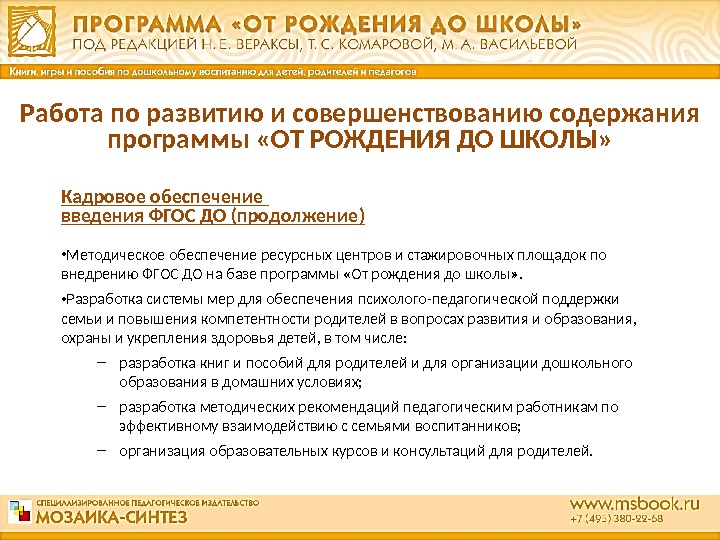 ПРОГРАММА «ОТ РОЖДЕНИЯ ДО ШКОЛЫ»
ПОД РЕДАКЦИЕЙ Н. Е. ВЕРАКСЫ, Т. С. КОМАРОВОЙ, М. А. ВАСИЛЬЕВОЙ

Книги, игры и пособия по дошкольному воспитанию для детей, родителей и педагогов

Работа по развитию и совершенствованию содержания программы «ОТ РОЖДЕНИЯ ДО ШКОЛЫ»

Кадровое обеспечение введения ФГОС ДО (продолжение)

•Методическое обеспечение ресурсных центров и стажировочных площадок по внедрению ФГОС ДО на базе программы «От рождения до школы».

•Разработка системы мер для обеспечения психолого-педагогической поддержки семьи и повышения компетентности родителей в вопросах развития и образования, охраны и укрепления здоровья детей, в том числе:

– разработка книг и пособий для родителей и для организации дошкольного образования в домашних условиях;

– разработка методических рекомендаций педагогическим работникам по эффективному взаимодействию с семьями воспитанников;

– организация образовательных курсов и консультаций для родителей.

СПЕЦИАЛИЗИРОВАННОЕ ПЕДАГОГИЧЕСКОЕ ИЗДАТЕЛЬСТВО
МОЗАИКА-СИНТЕЗ

www.msbook.ru
+7 (495) 380-22-68